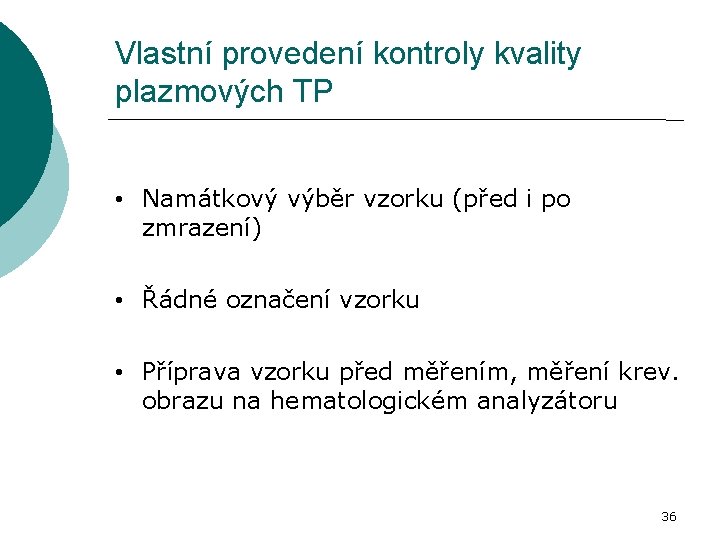 Vlastní provedení kontroly kvality plazmových TP

• Namátkový výběr vzorku (před i po zmrazení)

• Řádné označení vzorku

• Příprava vzorku před měřením, měření krev. obrazu na hematologickém analyzátoru

36